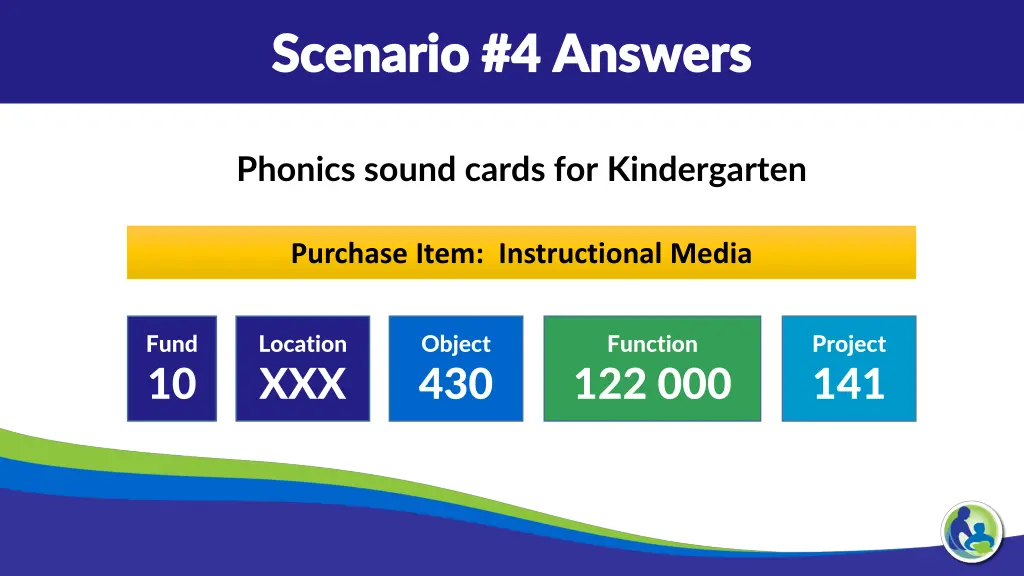 Scenario #4 Answers

Phonics sound cards for Kindergarten

Purchase Item: Instructional Media

Fund
10

Location
XXX

Object
430

Function
122 000

Project
141